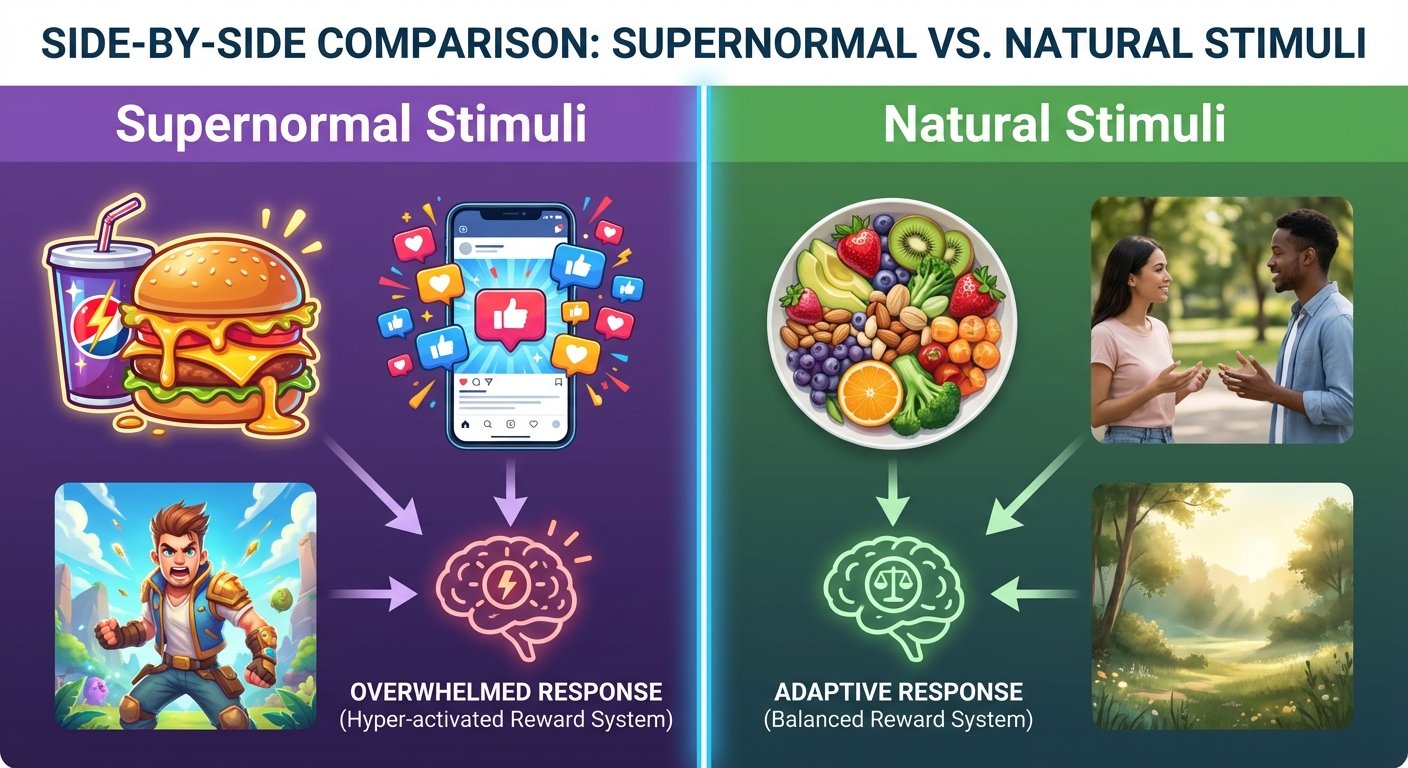 SIDE-BY-SIDE COMPARISON: SUPERNORMAL VS. NATURAL STIMULI

Supernormal Stimuli

OVERWHELMED RESPONSE
(Hyper-activated Reward System)

Natural Stimuli

ADAPTIVE RESPONSE
(Balanced Reward System)